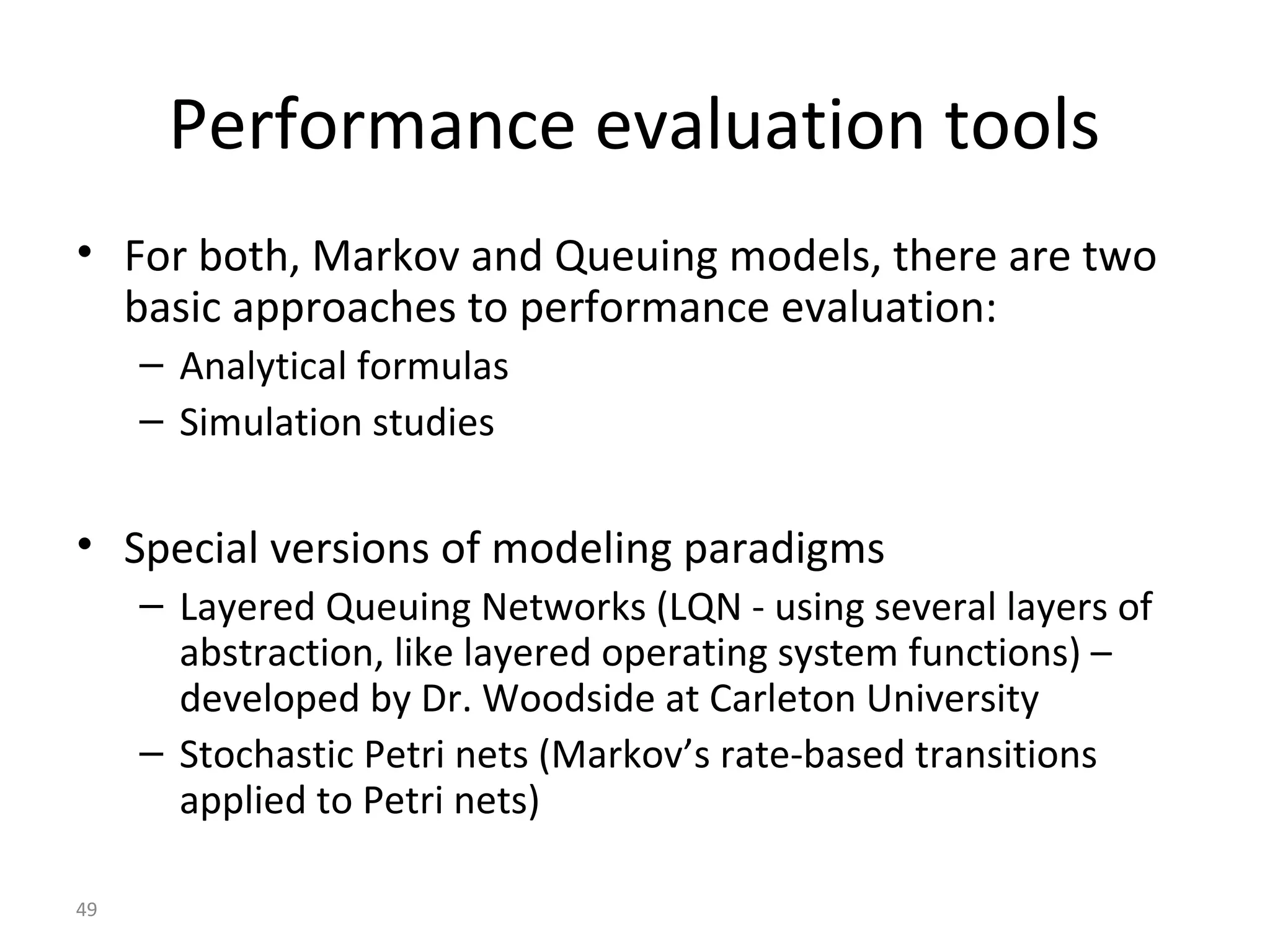 Performance evaluation tools

• For both, Markov and Queuing models, there are two basic approaches to performance evaluation:
– Analytical formulas
– Simulation studies

• Special versions of modeling paradigms
– Layered Queuing Networks (LQN - using several layers of abstraction, like layered operating system functions) – developed by Dr. Woodside at Carleton University
– Stochastic Petri nets (Markov’s rate-based transitions applied to Petri nets)

49